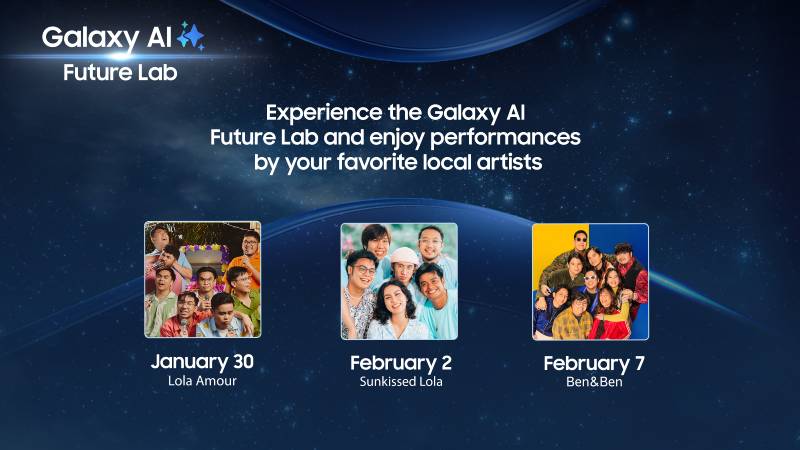 Galaxy AI
Future Lab

Experience the Galaxy AI Future Lab and enjoy performances by your favorite local artists

January 30
Lola Amour

February 2
Sunkissed Lola

February 7
Ben&Ben